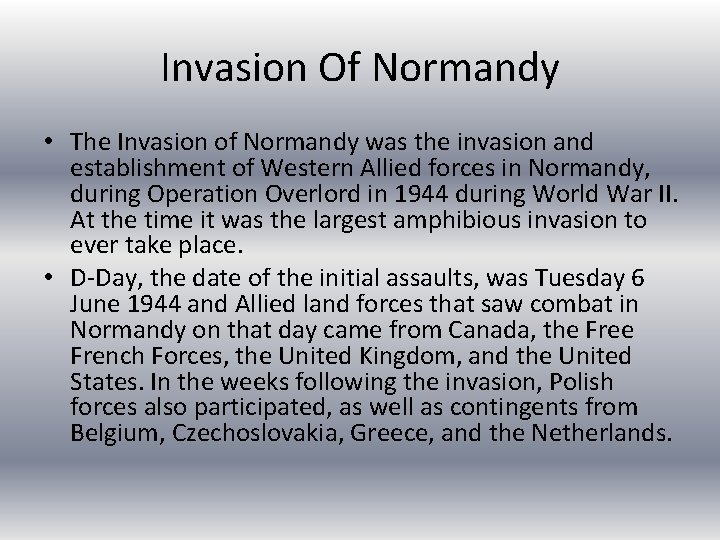 Invasion Of Normandy

• The Invasion of Normandy was the invasion and establishment of Western Allied forces in Normandy, during Operation Overlord in 1944 during World War II. At the time it was the largest amphibious invasion to ever take place.

• D-Day, the date of the initial assaults, was Tuesday 6 June 1944 and Allied land forces that saw combat in Normandy on that day came from Canada, the Free French Forces, the United Kingdom, and the United States. In the weeks following the invasion, Polish forces also participated, as well as contingents from Belgium, Czechoslovakia, Greece, and the Netherlands.